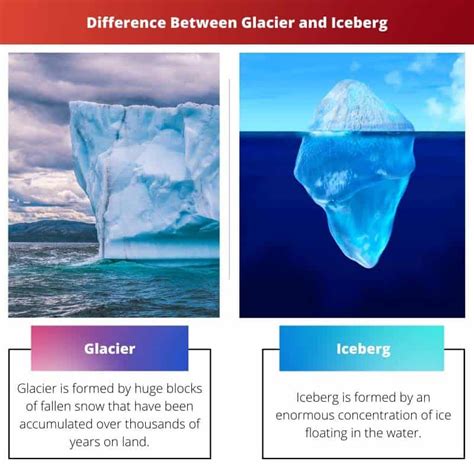 Difference Between Glacier and Iceberg

Glacier

Glacier is formed by huge blocks of fallen snow that have been accumulated over thousands of years on land.

Iceberg

Iceberg is formed by an enormous concentration of ice floating in the water.